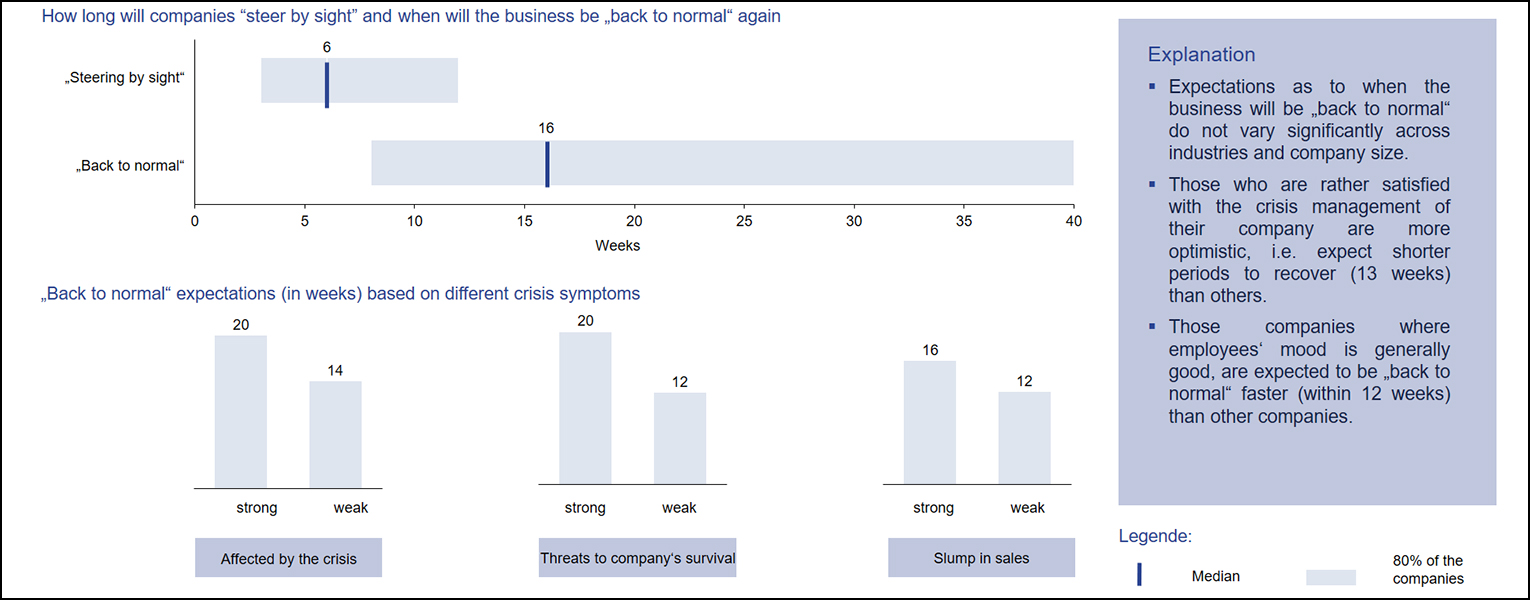 How long will companies “steer by sight” and when will the business be „back to normal“ again

„Steering by sight“ 6

„Back to normal“ 16

0 5 10 15 20 25 30 35 40

Weeks

„Back to normal“ expectations (in weeks) based on different crisis symptoms

20 14

strong weak

Affected by the crisis

20 12

strong weak

Threats to company‘s survival

16 12

strong weak

Slump in sales

Explanation

▪ Expectations as to when the business will be „back to normal“ do not vary significantly across industries and company size.

▪ Those who are rather satisfied with the crisis management of their company are more optimistic, i.e. expect shorter periods to recover (13 weeks) than others.

▪ Those companies where employees‘ mood is generally good, are expected to be „back to normal“ faster (within 12 weeks) than other companies.

Legende:

Median

80% of the companies